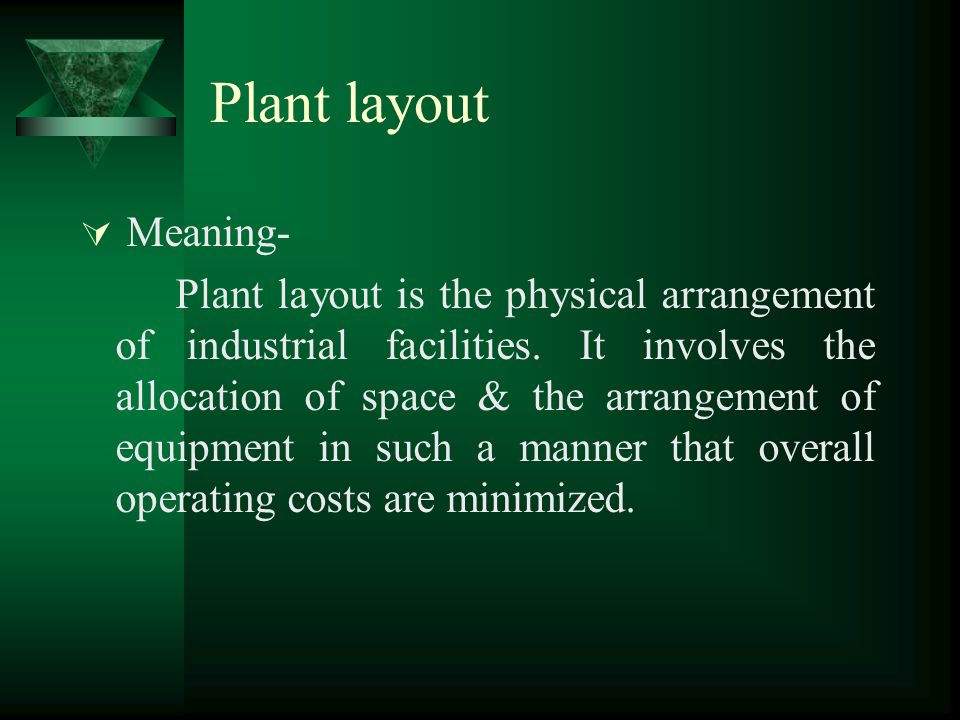 Plant layout

Meaning-

Plant layout is the physical arrangement of industrial facilities. It involves the allocation of space & the arrangement of equipment in such a manner that overall operating costs are minimized.